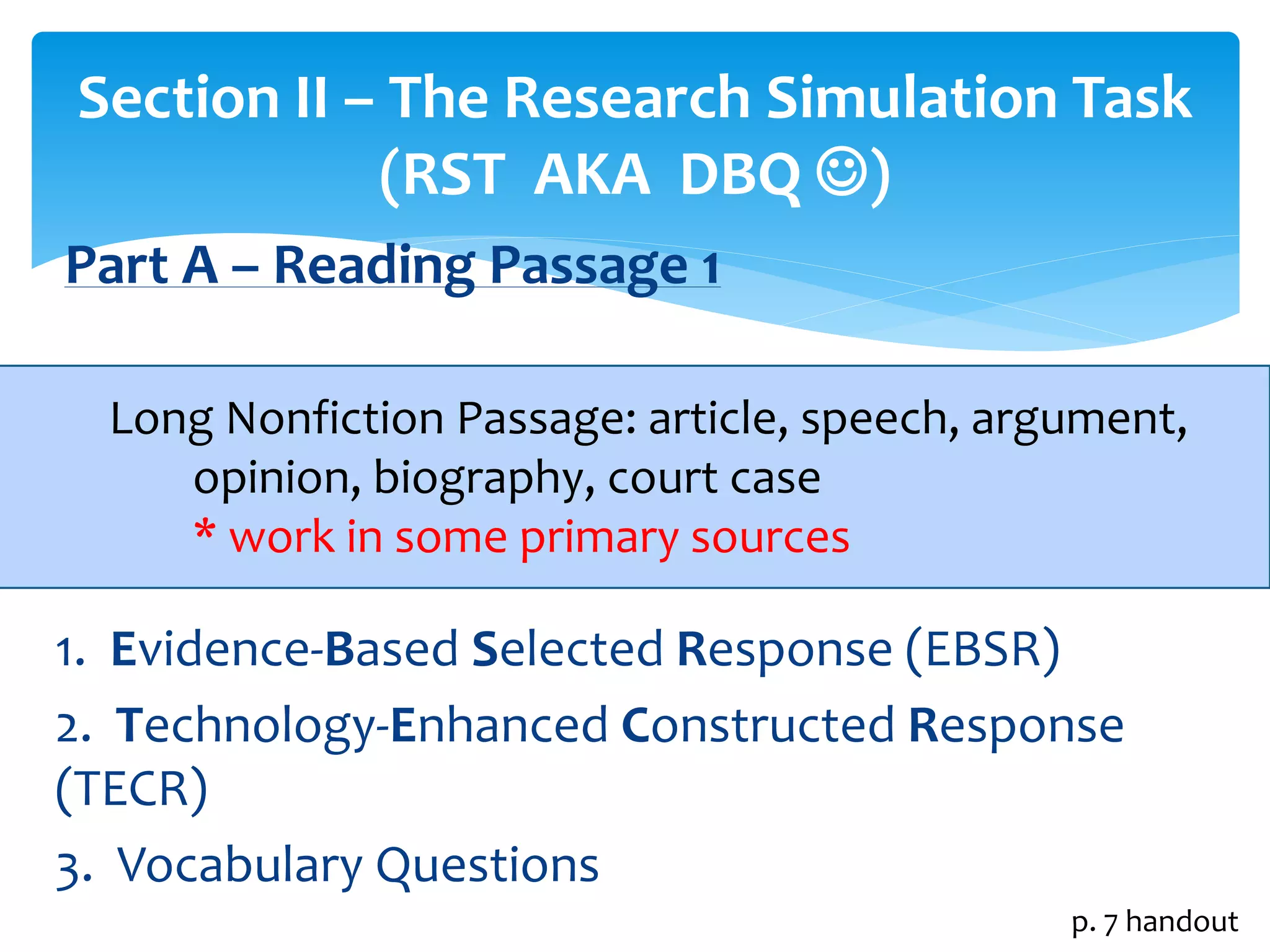 Section II – The Research Simulation Task (RST AKA DBQ ☺)

Part A – Reading Passage 1

Long Nonfiction Passage: article, speech, argument, opinion, biography, court case
* work in some primary sources

1. Evidence-Based Selected Response (EBSR)
2. Technology-Enhanced Constructed Response (TECR)
3. Vocabulary Questions

p. 7 handout